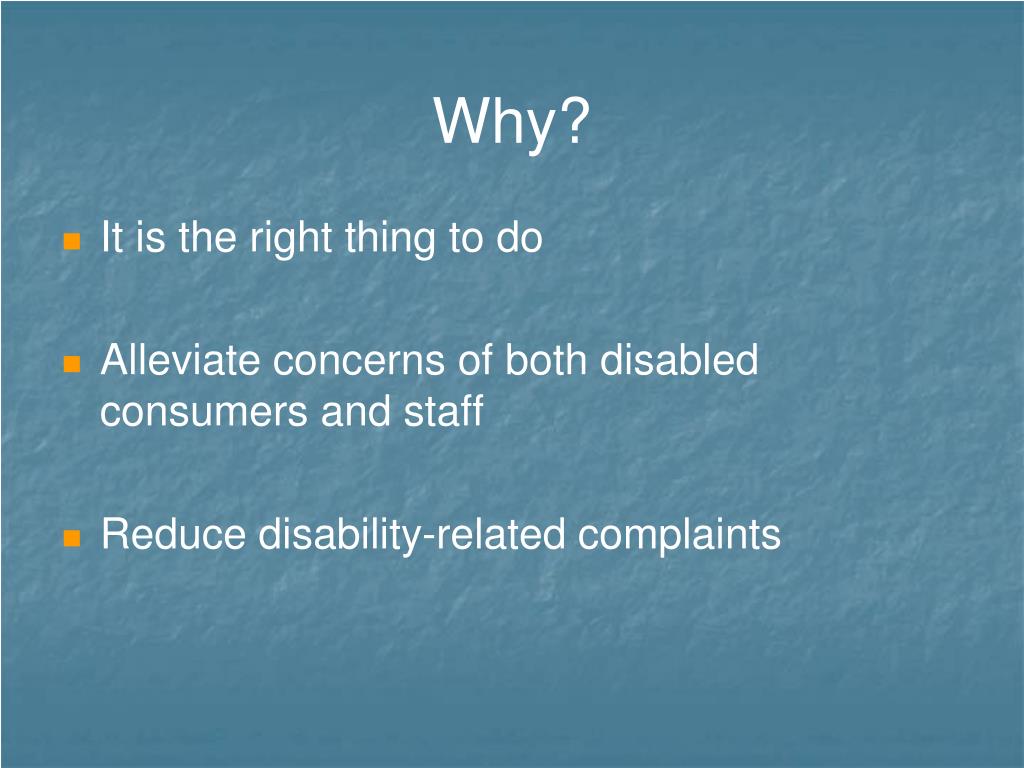 Why?

- It is the right thing to do

- Alleviate concerns of both disabled consumers and staff

- Reduce disability-related complaints